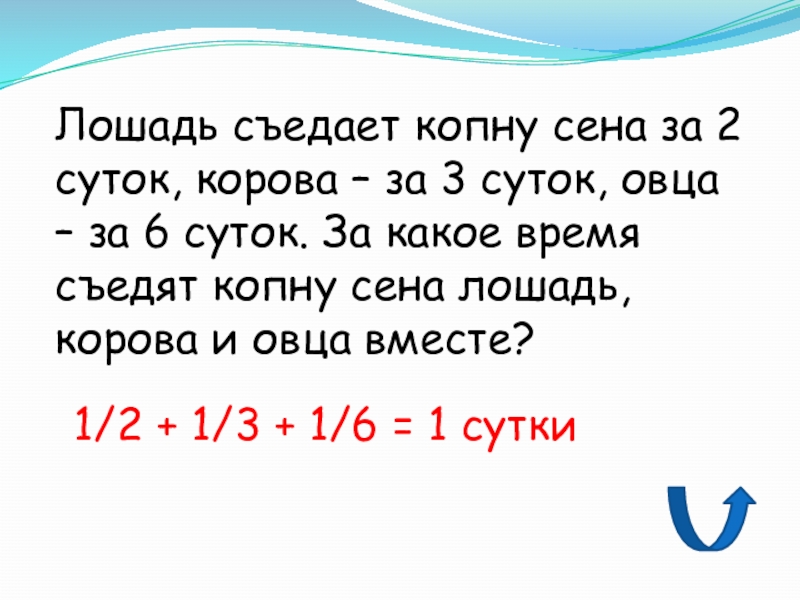 Лошадь съедает копну сена за 2 суток, корова – за 3 суток, овца – за 6 суток. За какое время съедят копну сена лошадь, корова и овца вместе?

$1/2 + 1/3 + 1/6 = 1$ сутки